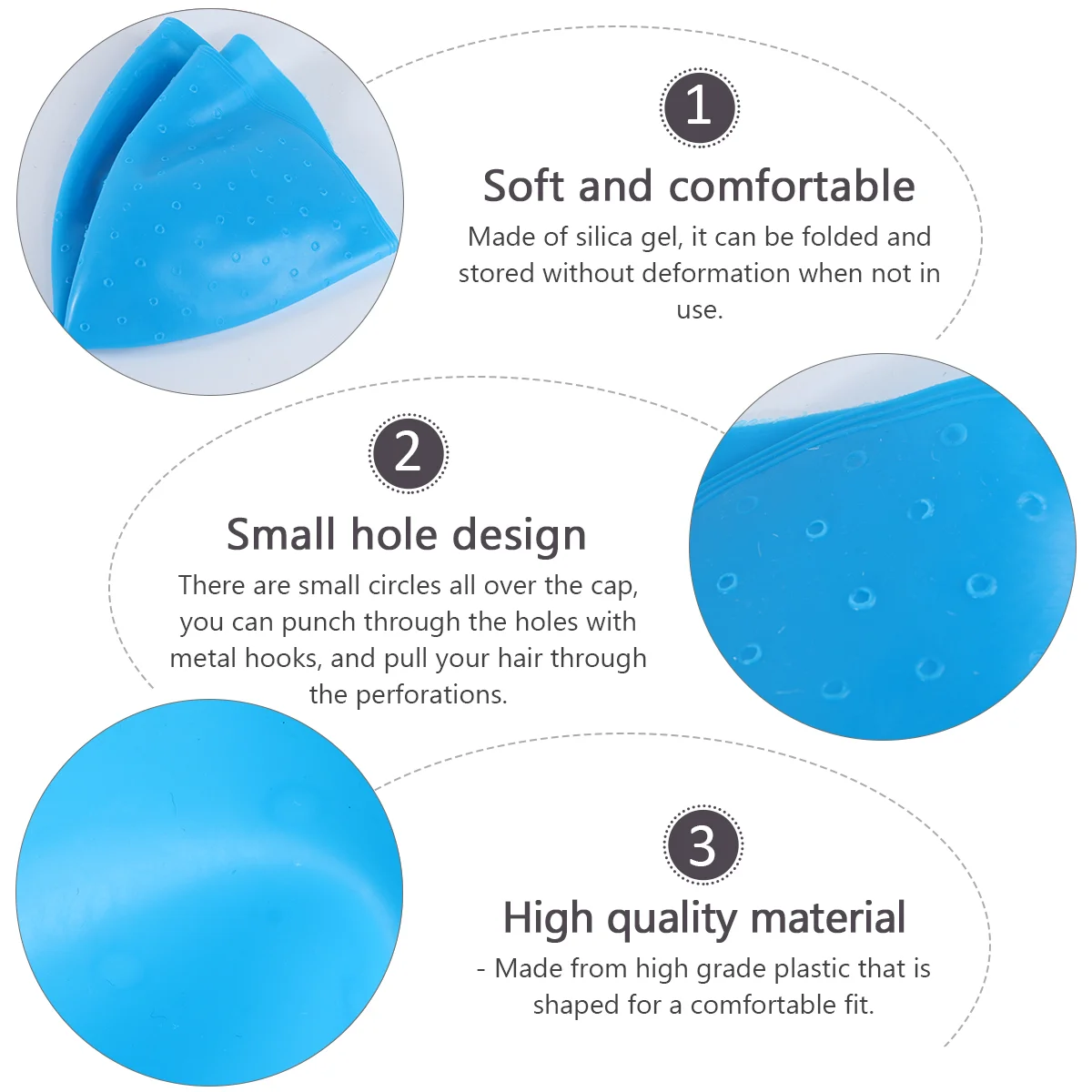 1

Soft and comfortable

Made of silica gel, it can be folded and stored without deformation when not in use.

2

Small hole design

There are small circles all over the cap, you can punch through the holes with metal hooks, and pull your hair through the perforations.

3

High quality material

- Made from high grade plastic that is shaped for a comfortable fit.